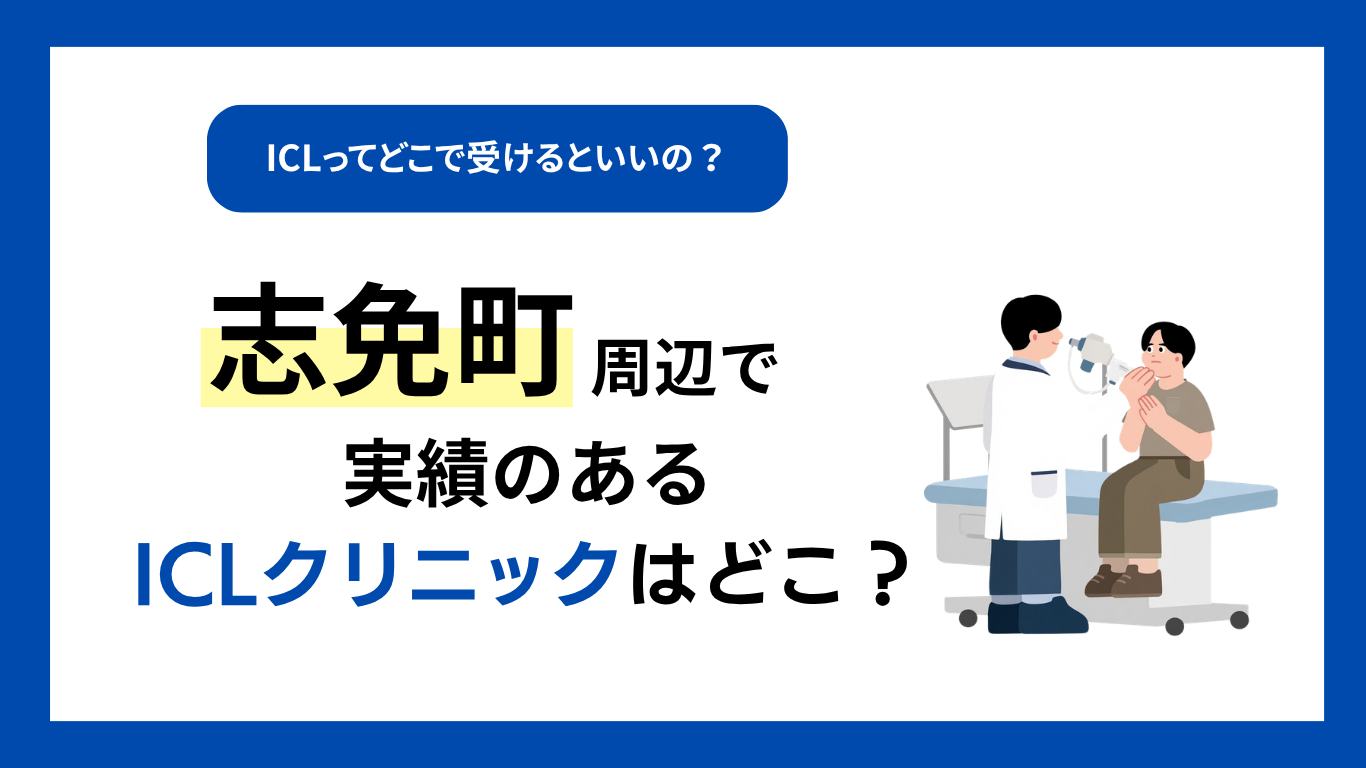 ICLってどこで受けるといいの？

志免町周辺で
実績のある
ICLクリニックはどこ？